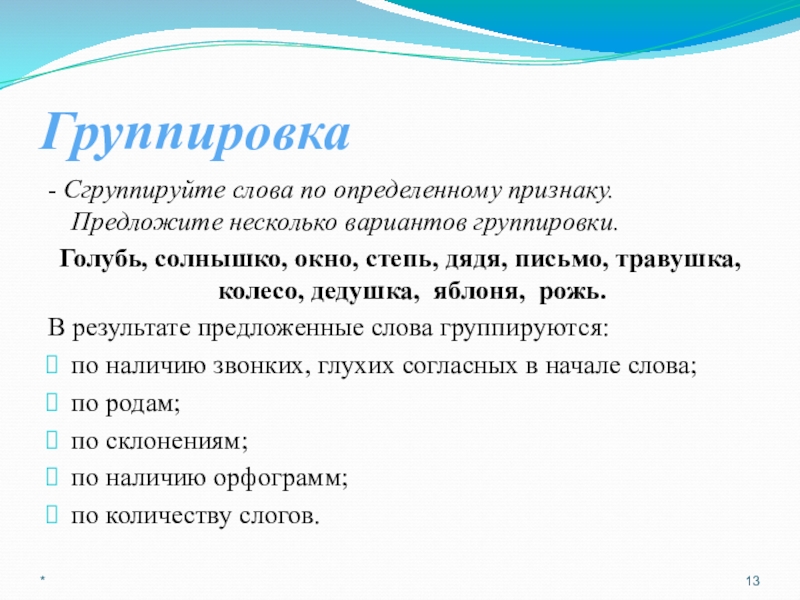 Группировка

- Сгруппируйте слова по определенному признаку. Предложите несколько вариантов группировки.

Голубь, солнышко, окно, степь, дядя, письмо, травушка, колесо, дедушка, яблоня, рожь.

В результате предложенные слова группируются:

по наличию звонких, глухих согласных в начале слова;

по родам;

по склонениям;

по наличию орфограмм;

по количеству слогов.

*

13